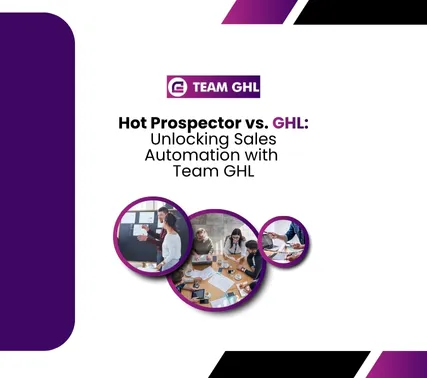 TEAM GHL

Hot Prospector vs. GHL: Unlocking Sales Automation with Team GHL